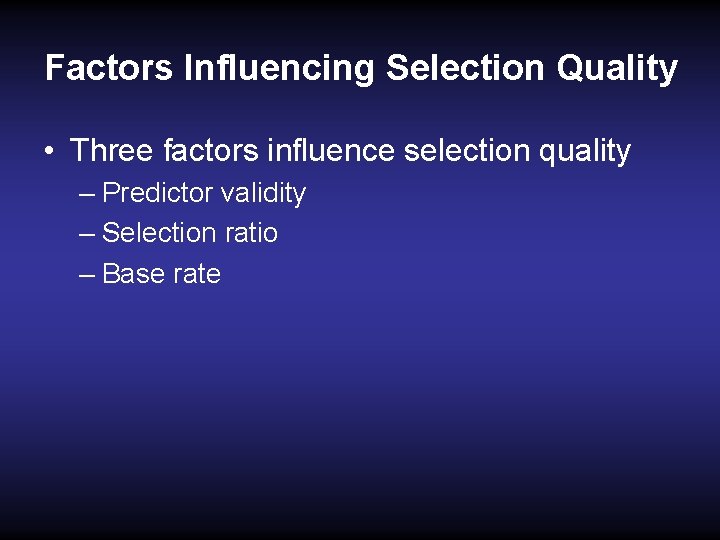 Factors Influencing Selection Quality

• Three factors influence selection quality
– Predictor validity
– Selection ratio
– Base rate